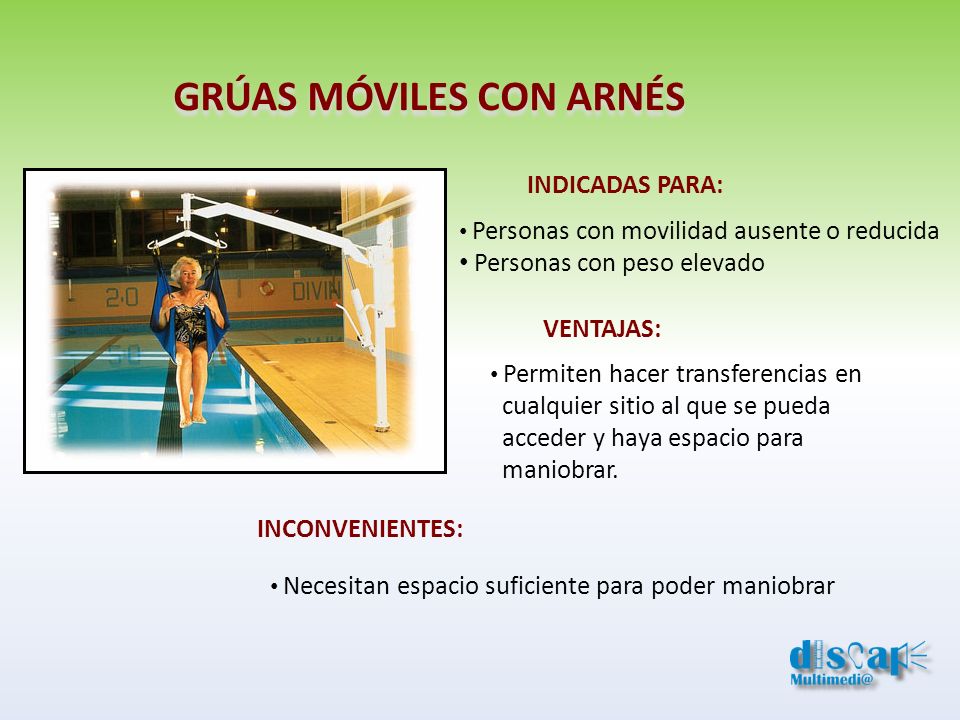 GRÚAS MÓVILES CON ARNÉS

2.0 DIVIN

INDICADAS PARA:

• Personas con movilidad ausente o reducida
• Personas con peso elevado

VENTAJAS:

• Permiten hacer transferencias en cualquier sitio al que se pueda acceder y haya espacio para maniobrar.

INCONVENIENTES:

• Necesitan espacio suficiente para poder maniobrar

discap Multimedi@